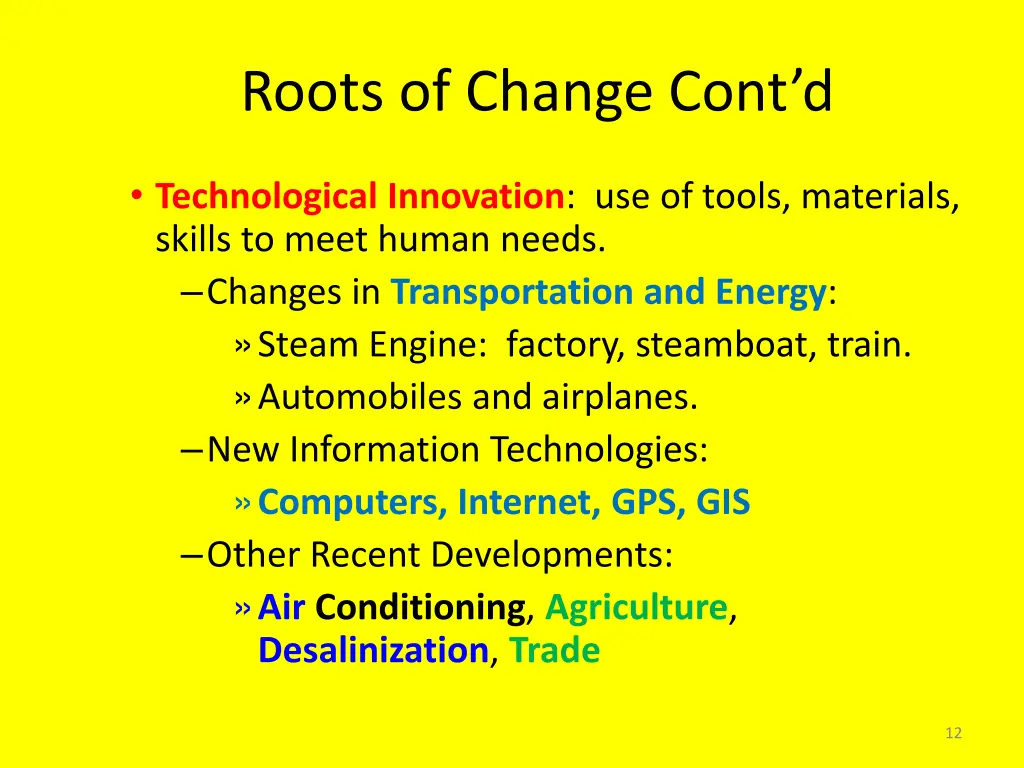 Roots of Change Cont’d

• Technological Innovation: use of tools, materials, skills to meet human needs.

– Changes in Transportation and Energy:

» Steam Engine: factory, steamboat, train.

» Automobiles and airplanes.

– New Information Technologies:

» Computers, Internet, GPS, GIS

– Other Recent Developments:

» Air Conditioning, Agriculture, Desalinization, Trade

12